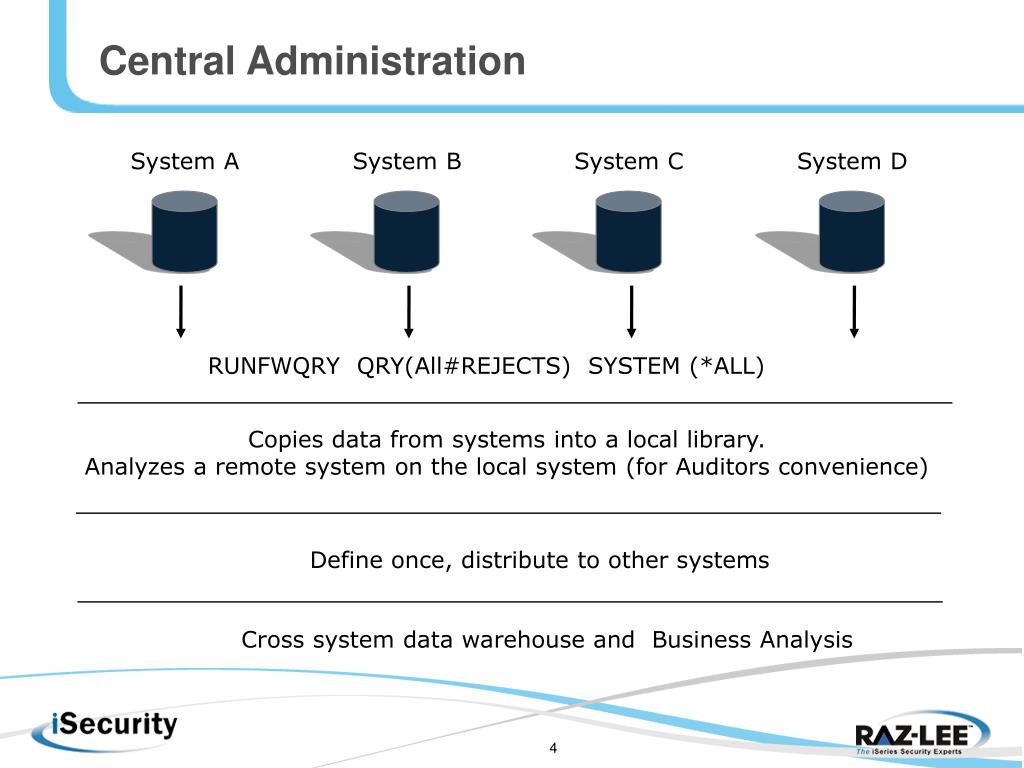 Central Administration

System A System B System C System D

RUNFWQRY QRY(All#REJECTS) SYSTEM (*ALL)

Copies data from systems into a local library.
Analyzes a remote system on the local system (for Auditors convenience)

Define once, distribute to other systems

Cross system data warehouse and Business Analysis

iSecurity

4

RAZ-LEE
The iSeries Security Experts